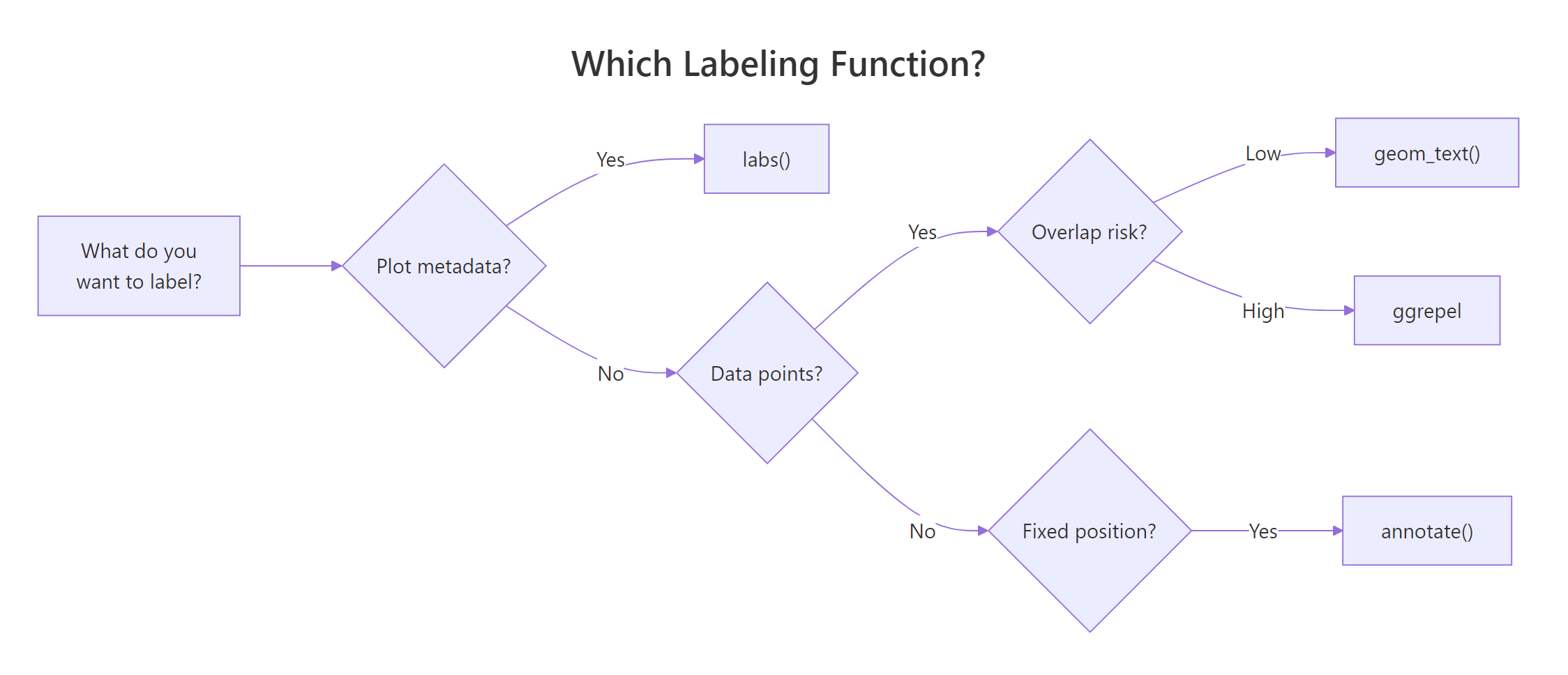 Which Labeling Function?

What do you want to label?

Plot metadata?

Yes

labs()

No

Data points?

Yes

Overlap risk?

Low

geom_text()

High

ggrepel

No

Fixed position?

Yes

annotate()